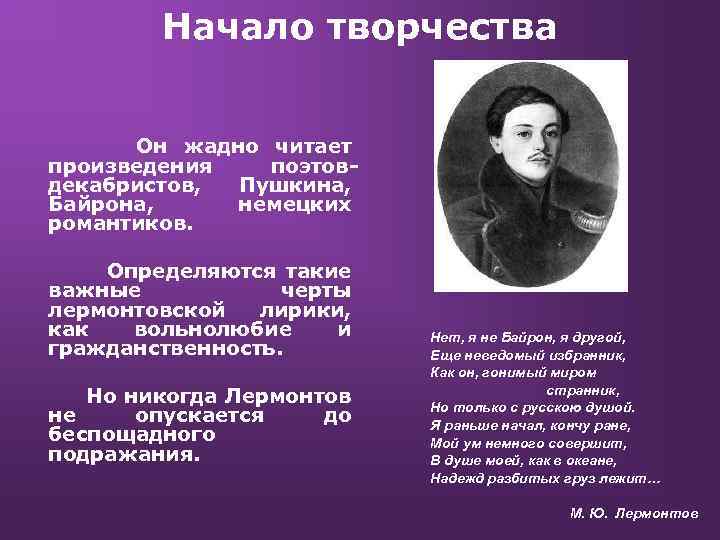 Начало творчества

Он жадно читает произведения поэтов-декабристов, Пушкина, Байрона, немецких романтиков.

Определяются такие важные черты лермонтовской лирики, как вольнолюбие и гражданственность.

Но никогда Лермонтов не опускается до беспощадного подражания.

Нет, я не Байрон, я другой,
Еще неведомый избранник,
Как он, гонимый миром
странник,
Но только с русскою душой.
Я раньше начал, кончу ране,
Мой ум немного совершит,
В душе моей, как в океане,
Надежд разбитых груз лежит…

М. Ю. Лермонтов